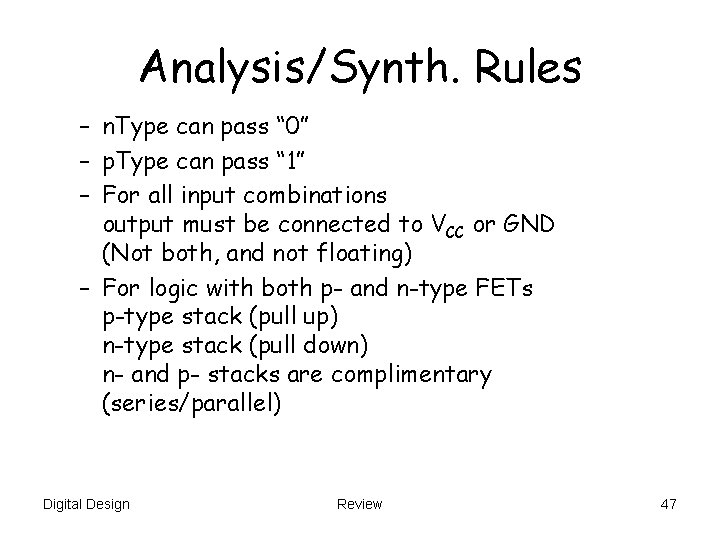 Analysis/Synth. Rules

– nType can pass “0”
– pType can pass “1”
– For all input combinations output must be connected to $V_{CC}$ or GND (Not both, and not floating)
– For logic with both p- and n-type FETs
p-type stack (pull up)
n-type stack (pull down)
n- and p- stacks are complimentary (series/parallel)

Digital Design Review 47